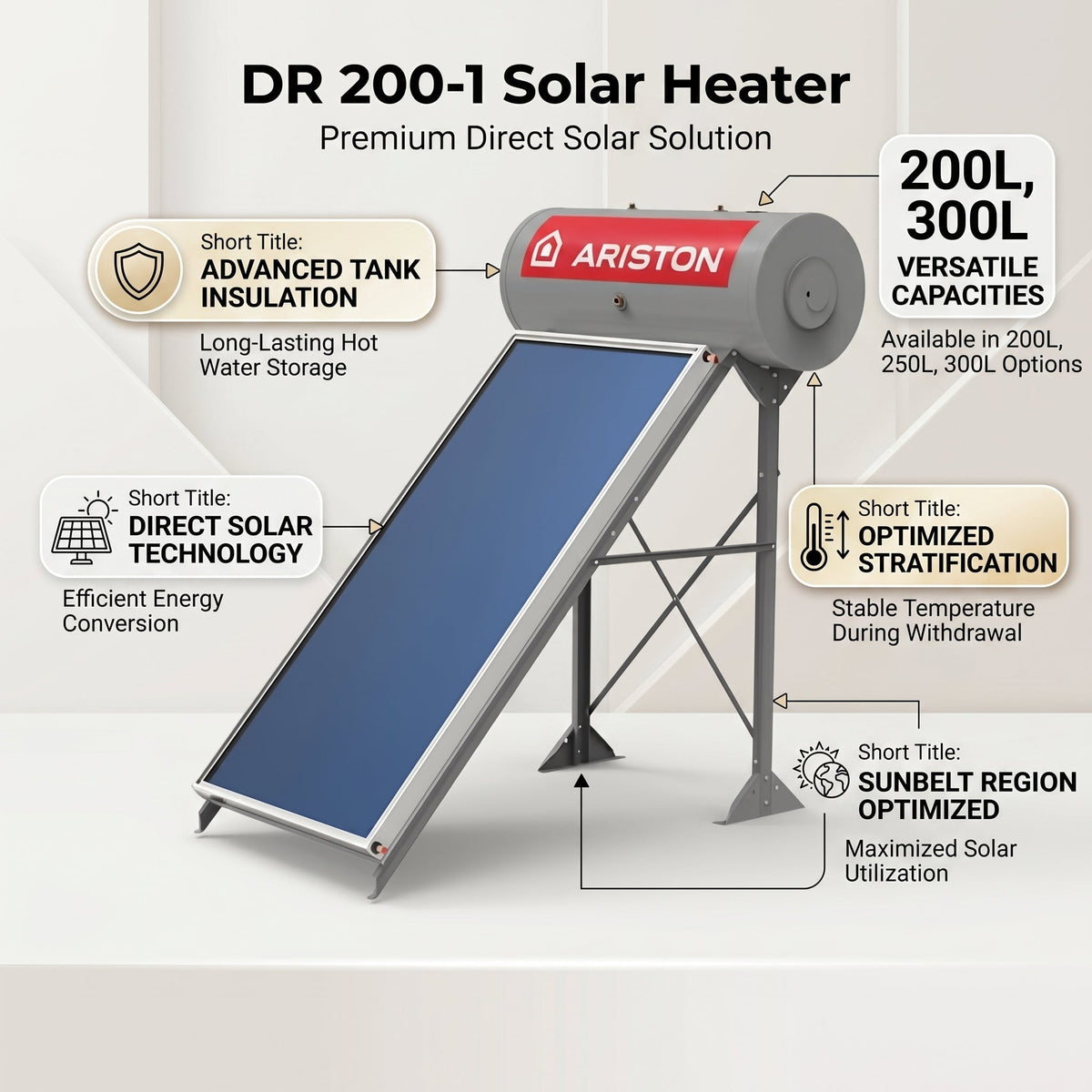 DR 200-1 Solar Heater
Premium Direct Solar Solution

Short Title:
ADVANCED TANK INSULATION
Long-Lasting Hot Water Storage

ARISTON

200L, 300L
VERSATILE CAPACITIES
Available in 200L, 250L, 300L Options

Short Title:
DIRECT SOLAR TECHNOLOGY
Efficient Energy Conversion

Short Title:
OPTIMIZED STRATIFICATION
Stable Temperature During Withdrawal

Short Title:
SUNBELT REGION OPTIMIZED
Maximized Solar Utilization